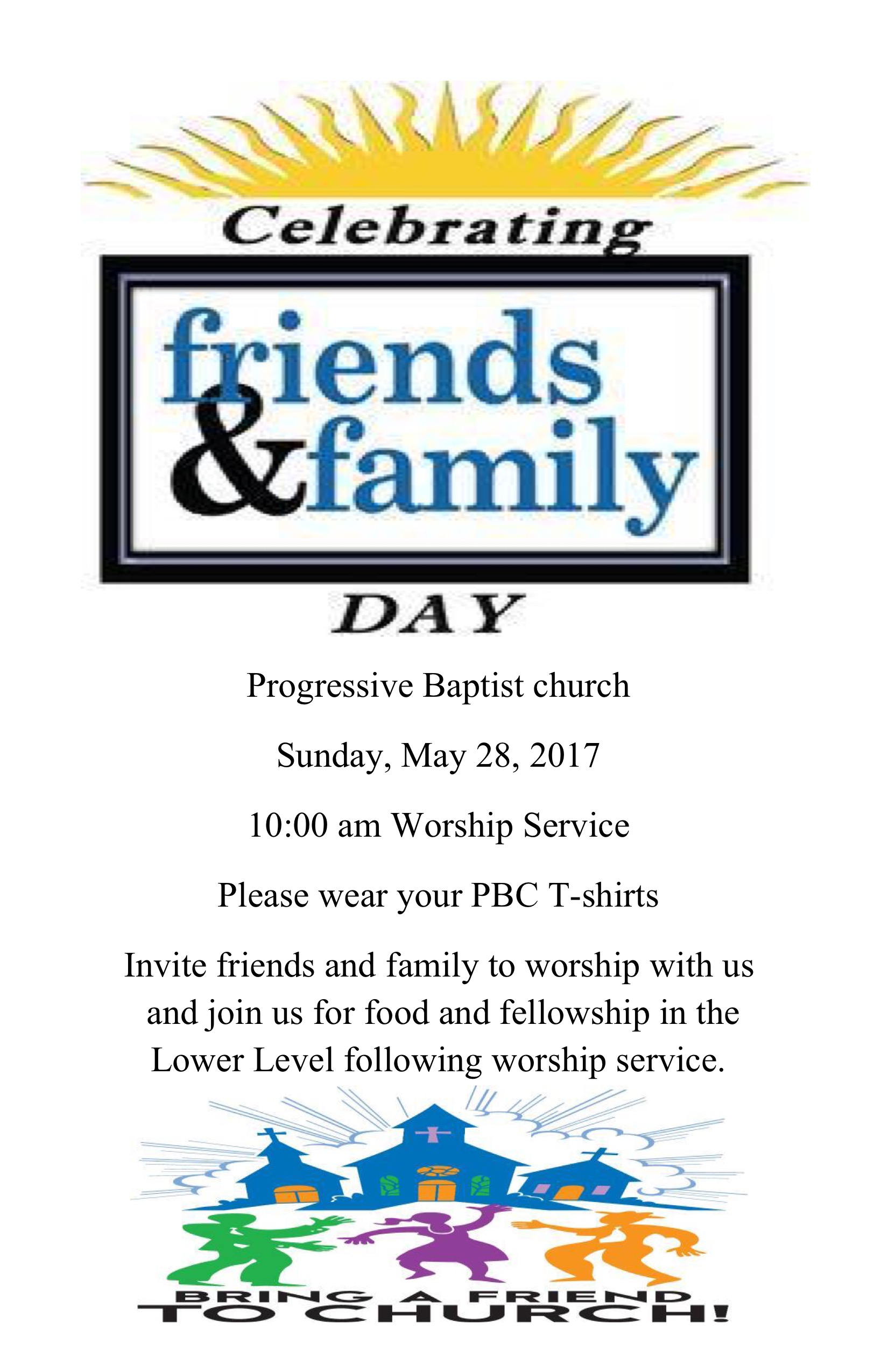 Celebrating

friends & family

DAY

Progressive Baptist church

Sunday, May 28, 2017

10:00 am Worship Service

Please wear your PBC T-shirts

Invite friends and family to worship with us and join us for food and fellowship in the Lower Level following worship service.

BRING A FRIEND TO CHURCH!